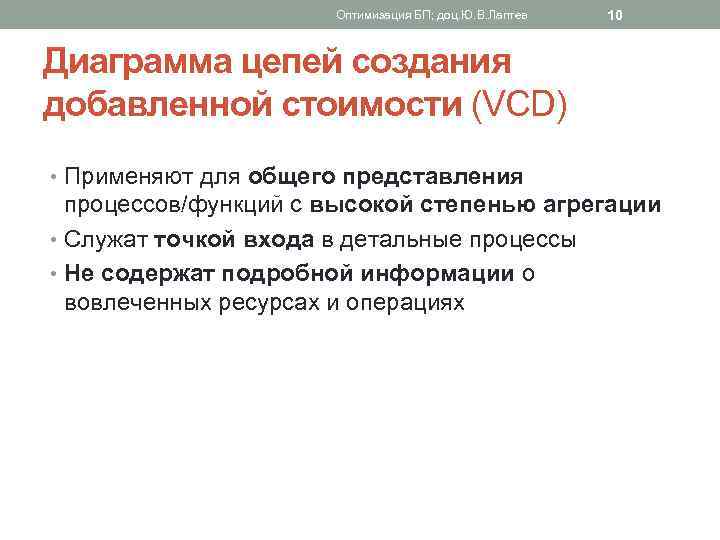 Оптимизация БП; доц.Ю.В.Лаптев

10

Диаграмма цепей создания добавленной стоимости (VCD)

• Применяют для общего представления процессов/функций с высокой степенью агрегации
• Служат точкой входа в детальные процессы
• Не содержат подробной информации о вовлеченных ресурсах и операциях